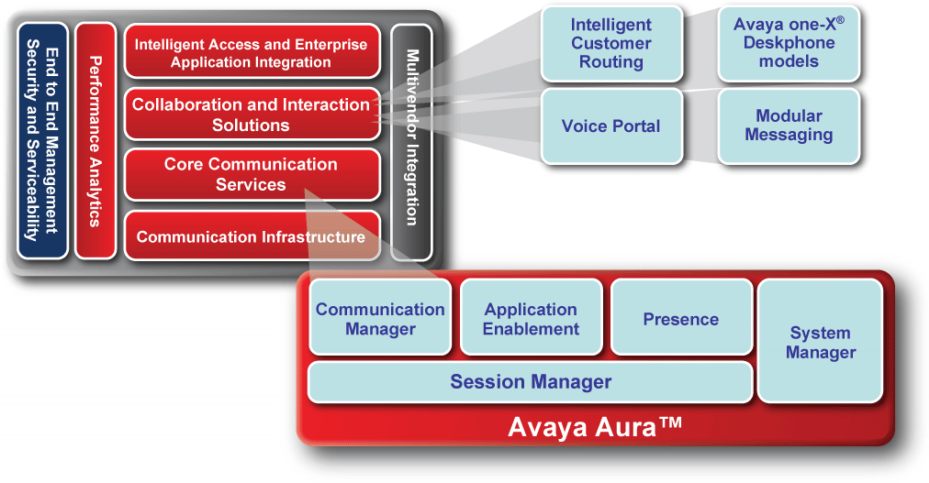 End to End Management Security and Serviceability

Performance Analytics

Intelligent Access and Enterprise Application Integration

Collaboration and Interaction Solutions

Core Communication Services

Communication Infrastructure

Multivendor Integration

Intelligent Customer Routing

Avaya one-X® Deskphone models

Voice Portal

Modular Messaging

Communication Manager

Application Enablement

Presence

System Manager

Session Manager

Avaya Aura™